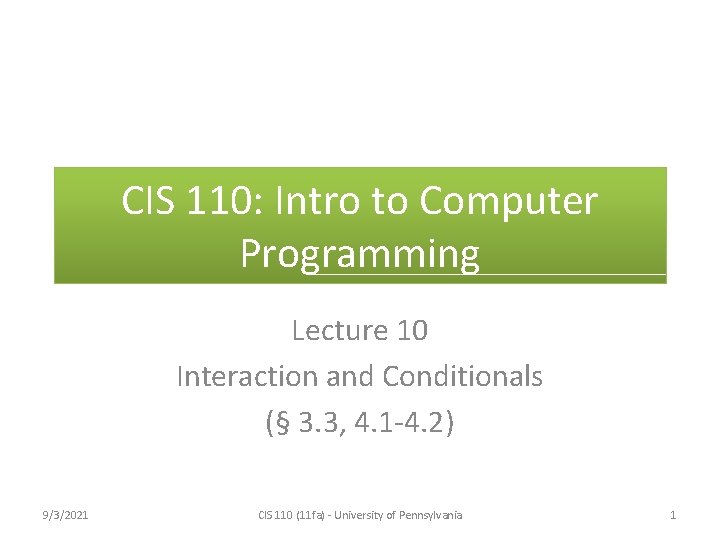 CIS 110: Intro to Computer Programming

Lecture 10
Interaction and Conditionals
(§ 3.3, 4.1-4.2)

9/3/2021

CIS 110 (11fa) - University of Pennsylvania

1